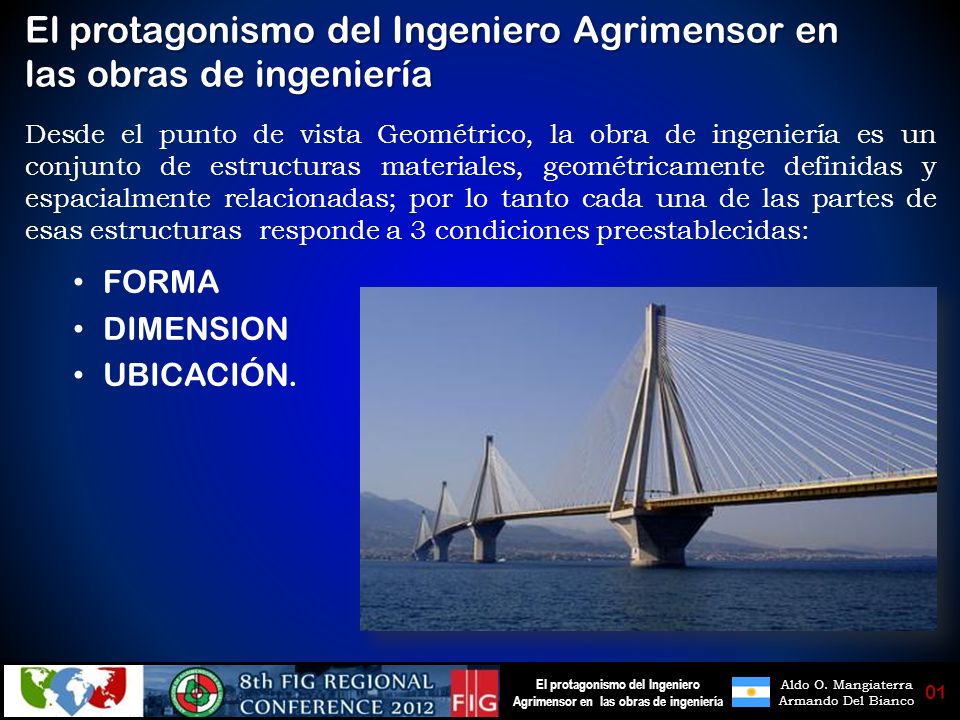 El protagonismo del Ingeniero Agrimensor en las obras de ingeniería

Desde el punto de vista Geométrico, la obra de ingeniería es un conjunto de estructuras materiales, geométricamente definidas y espacialmente relacionadas; por lo tanto cada una de las partes de esas estructuras responde a 3 condiciones preestablecidas:

• FORMA
• DIMENSION
• UBICACIÓN.

8th FIG REGIONAL CONFERENCE 2012 FIG

El protagonismo del Ingeniero Agrimensor en las obras de ingeniería

Aldo O. Mangiaterra
Armando Del Bianco

01